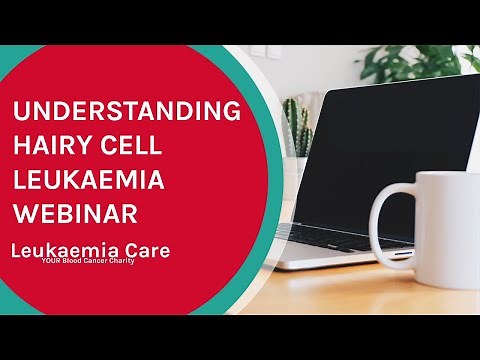 UNDERSTANDING HAIRY CELL LEUKAEMIA WEBINAR

Leukaemia Care
YOUR Blood Cancer Charity